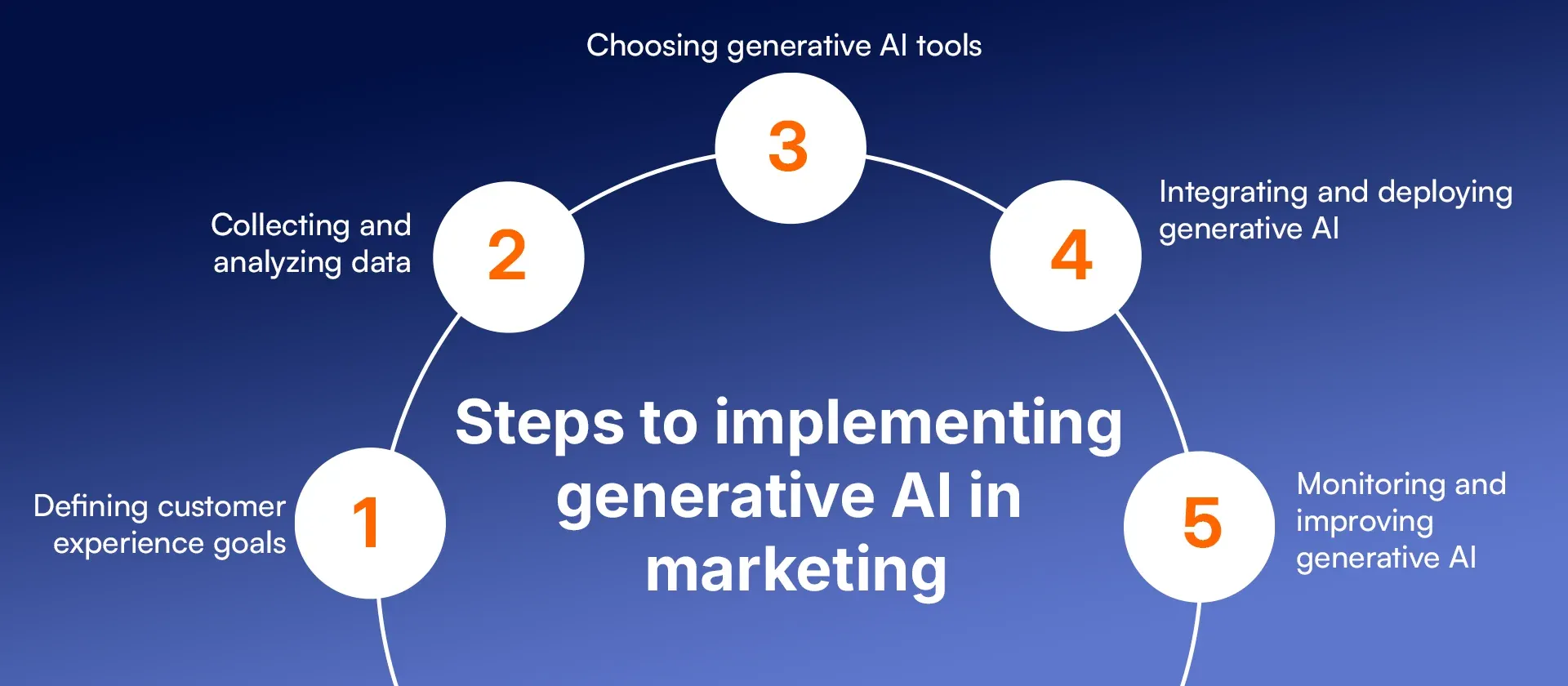 Steps to implementing generative AI in marketing

1
Defining customer experience goals

2
Collecting and analyzing data

3
Choosing generative AI tools

4
Integrating and deploying generative AI

5
Monitoring and improving generative AI